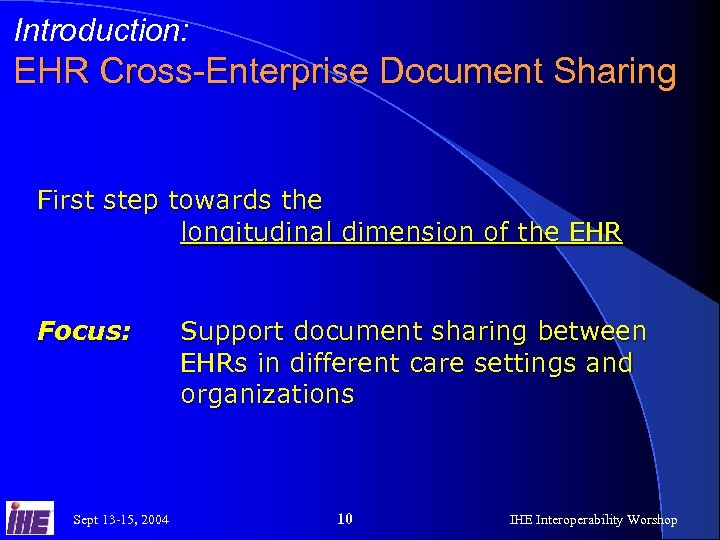 Introduction:
EHR Cross-Enterprise Document Sharing

First step towards the longitudinal dimension of the EHR

Focus: Support document sharing between EHRs in different care settings and organizations

IHE

Sept 13-15, 2004

10

IHE Interoperability Worshop